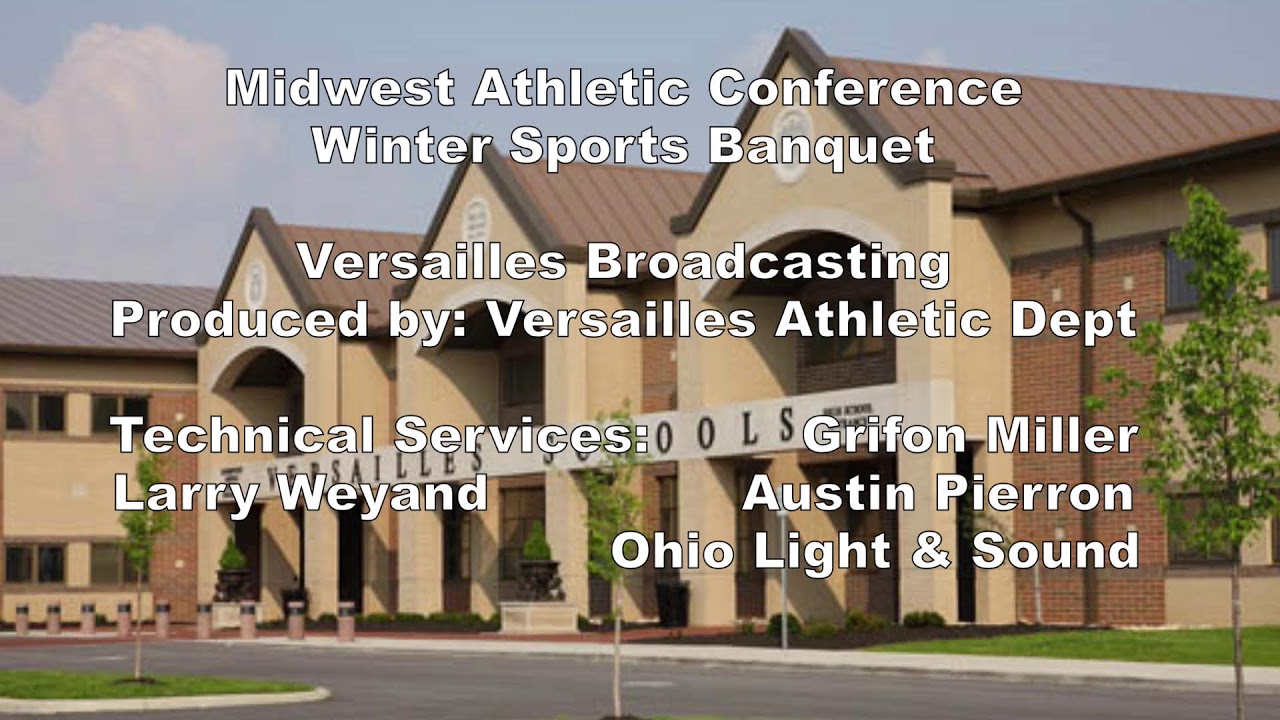 Midwest Athletic Conference
Winter Sports Banquet

Versailles Broadcasting
Produced by: Versailles Athletic Dept

Technical Services: Grifon Miller
Larry Weyand Austin Pierron
Ohio Light & Sound

VERSAILLES SCHOOLS